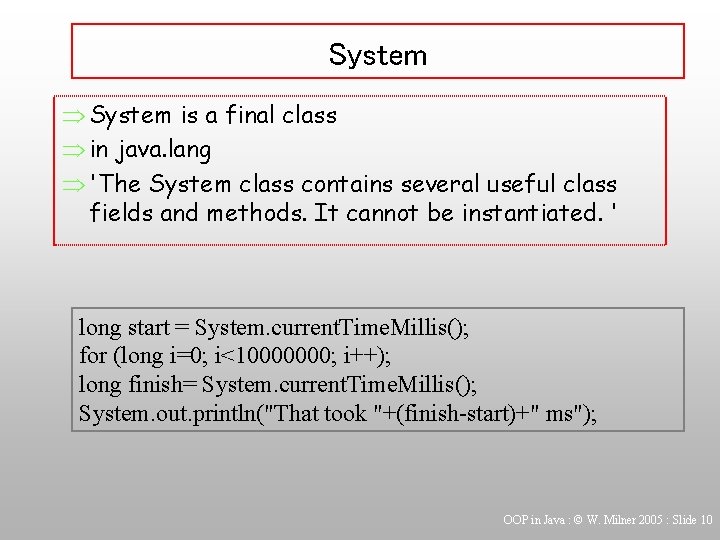 System

⇒ System is a final class

⇒ in java.lang

⇒ 'The System class contains several useful class fields and methods. It cannot be instantiated. '

long start = System.currentTimeMillis();
for (long i=0; i<10000000; i++);
long finish= System.currentTimeMillis();
System.out.println("That took "+(finish-start)+" ms");

OOP in Java : © W. Milner 2005 : Slide 10